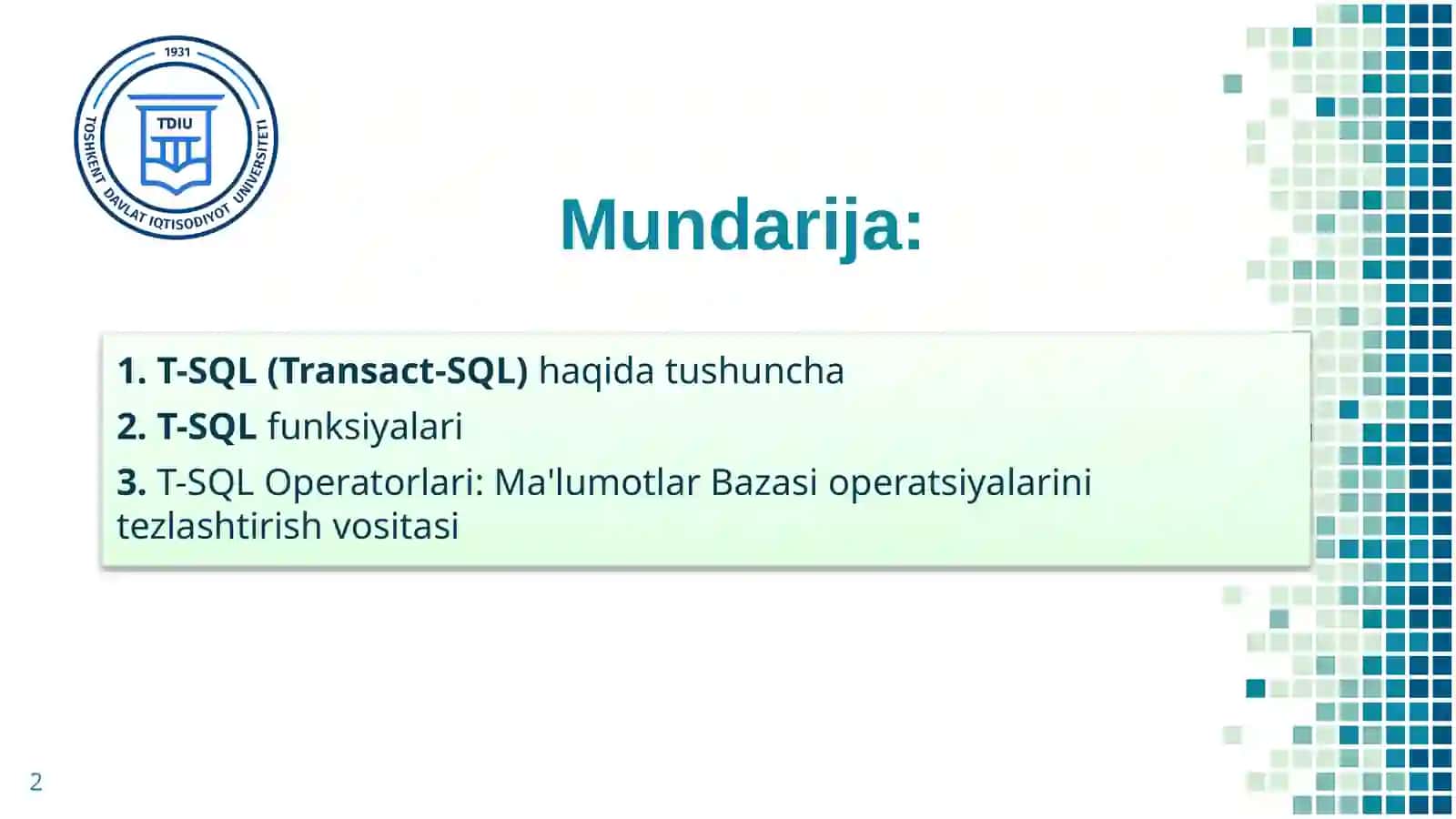 1931
TDIU
TOSHKENT DAVLAT IQTISODIYOT UNIVERSITETI

Mundarija:

1. T-SQL (Transact-SQL) haqida tushuncha
2. T-SQL funksiyalari
3. T-SQL Operatorlari: Ma'lumotlar Bazasi operatsiyalarini tezlashtirish vositasi

2